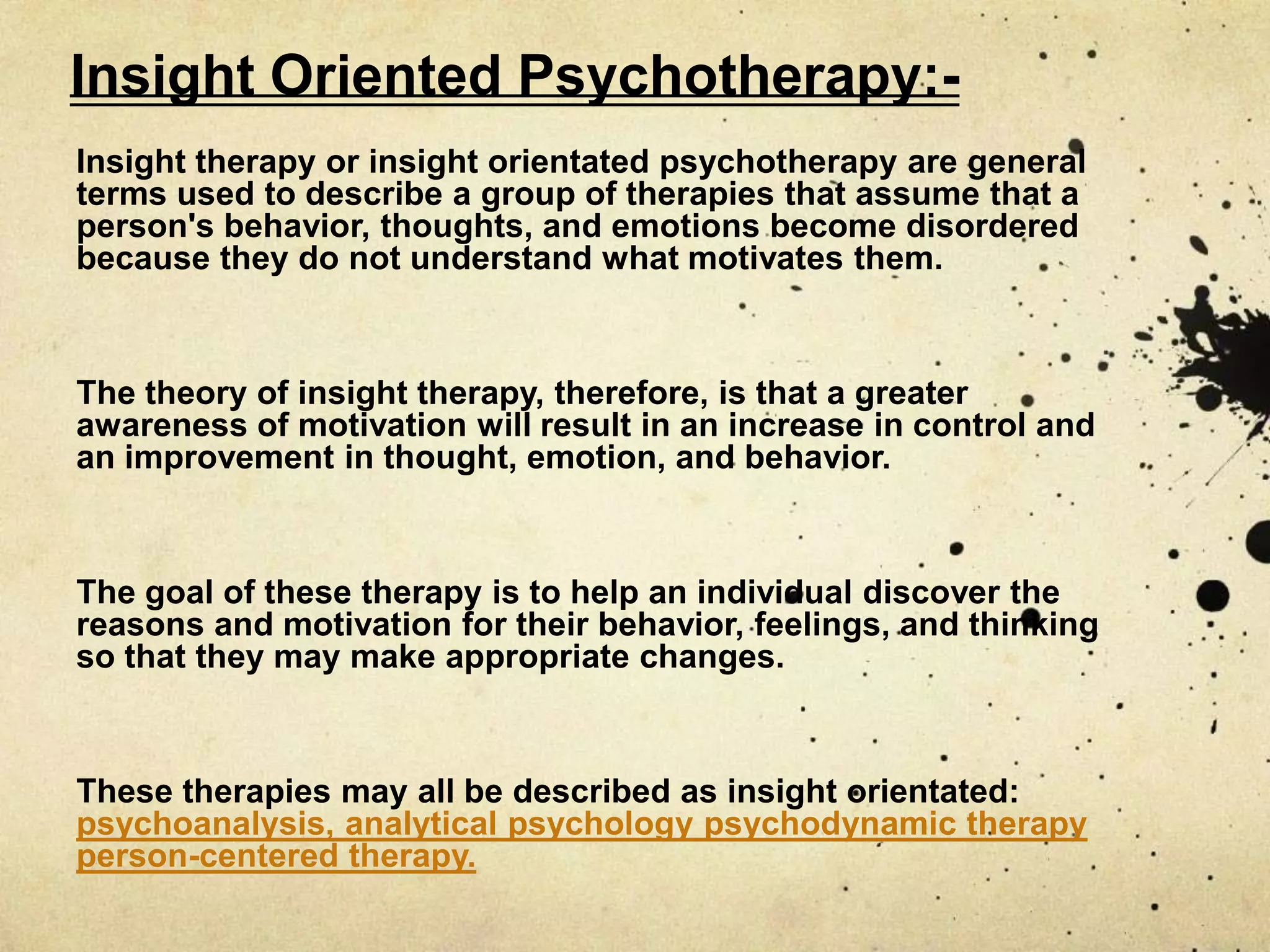 Insight Oriented Psychotherapy:-

Insight therapy or insight orientated psychotherapy are general terms used to describe a group of therapies that assume that a person's behavior, thoughts, and emotions become disordered because they do not understand what motivates them.

The theory of insight therapy, therefore, is that a greater awareness of motivation will result in an increase in control and an improvement in thought, emotion, and behavior.

The goal of these therapy is to help an individual discover the reasons and motivation for their behavior, feelings, and thinking so that they may make appropriate changes.

These therapies may all be described as insight orientated: psychoanalysis, analytical psychology psychodynamic therapy person-centered therapy.